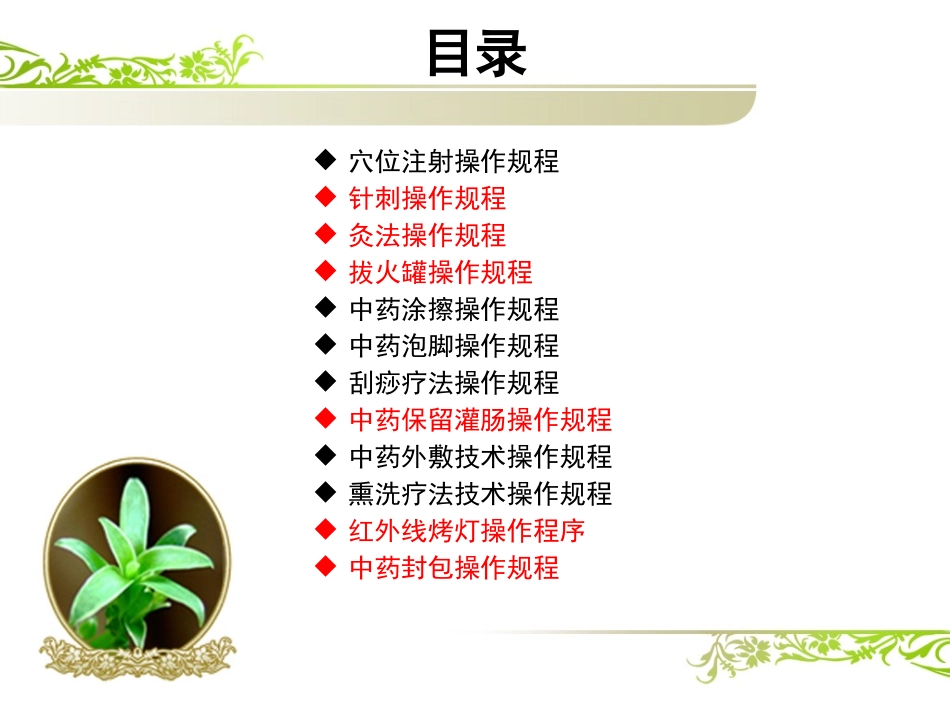 目录

◆ 穴位注射操作规程
◆ 针刺操作规程
◆ 灸法操作规程
◆ 拔火罐操作规程
◆ 中药涂擦操作规程
◆ 中药泡脚操作规程
◆ 刮痧疗法操作规程
◆ 中药保留灌肠操作规程
◆ 中药外敷技术操作规程
◆ 熏洗疗法技术操作规程
◆ 红外线烤灯操作程序
◆ 中药封包操作规程